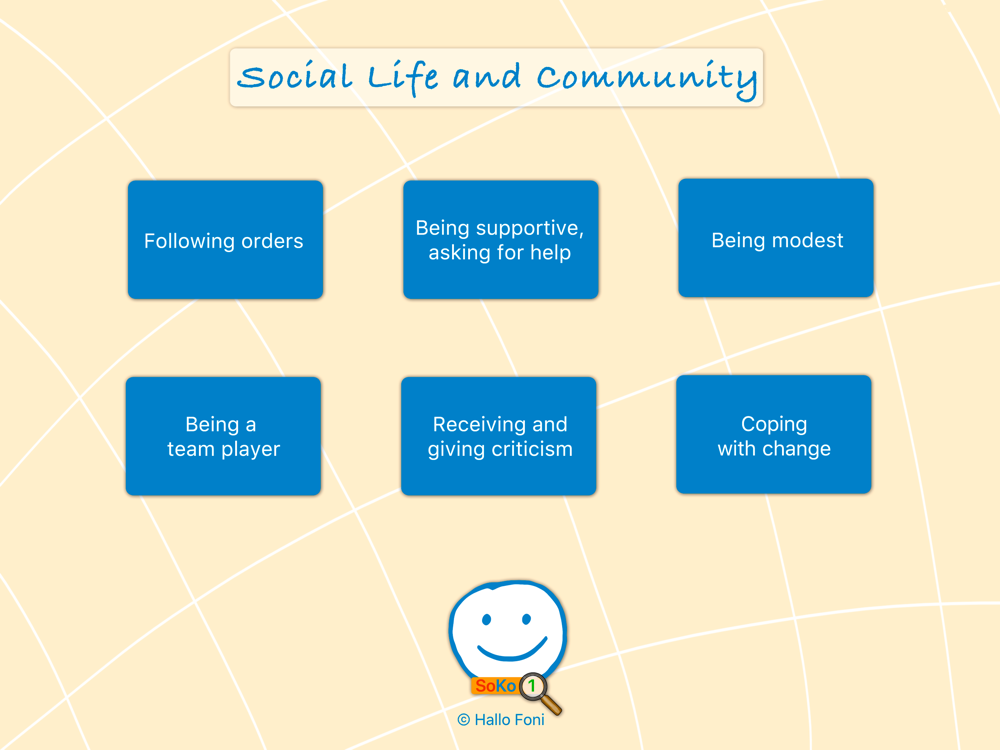 Social Life and Community

Following orders

Being supportive, asking for help

Being modest

Being a team player

Receiving and giving criticism

Coping with change

SoKo 1

© Hallo Foni